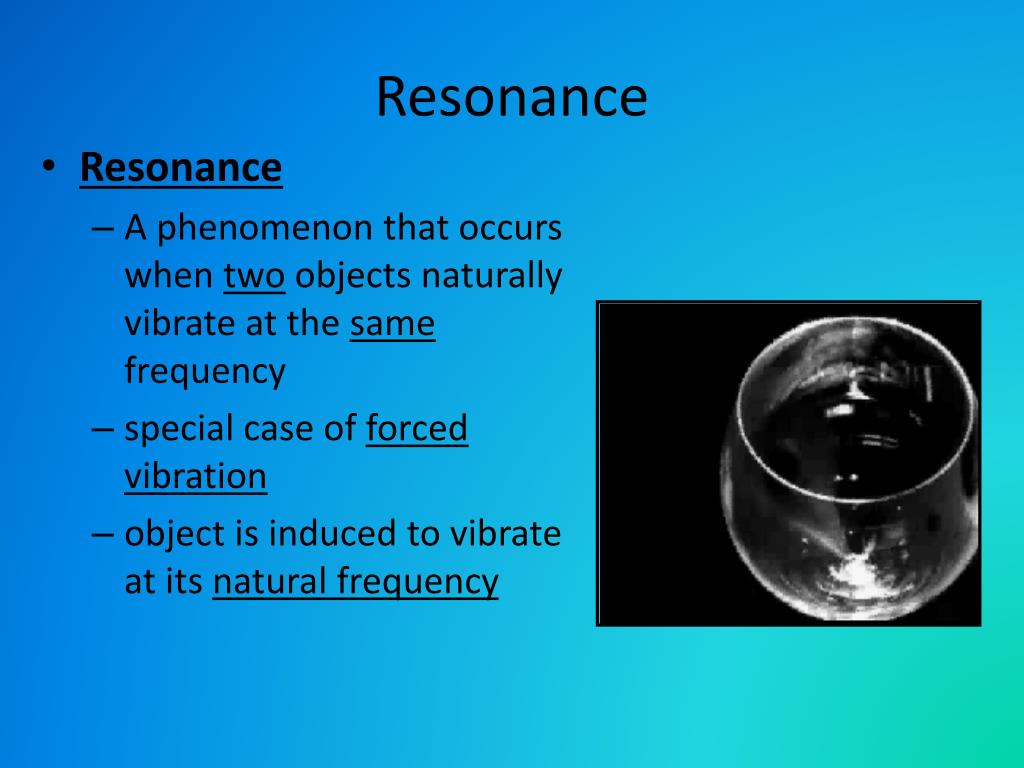 Resonance

• Resonance
– A phenomenon that occurs when two objects naturally vibrate at the same frequency
– special case of forced vibration
– object is induced to vibrate at its natural frequency